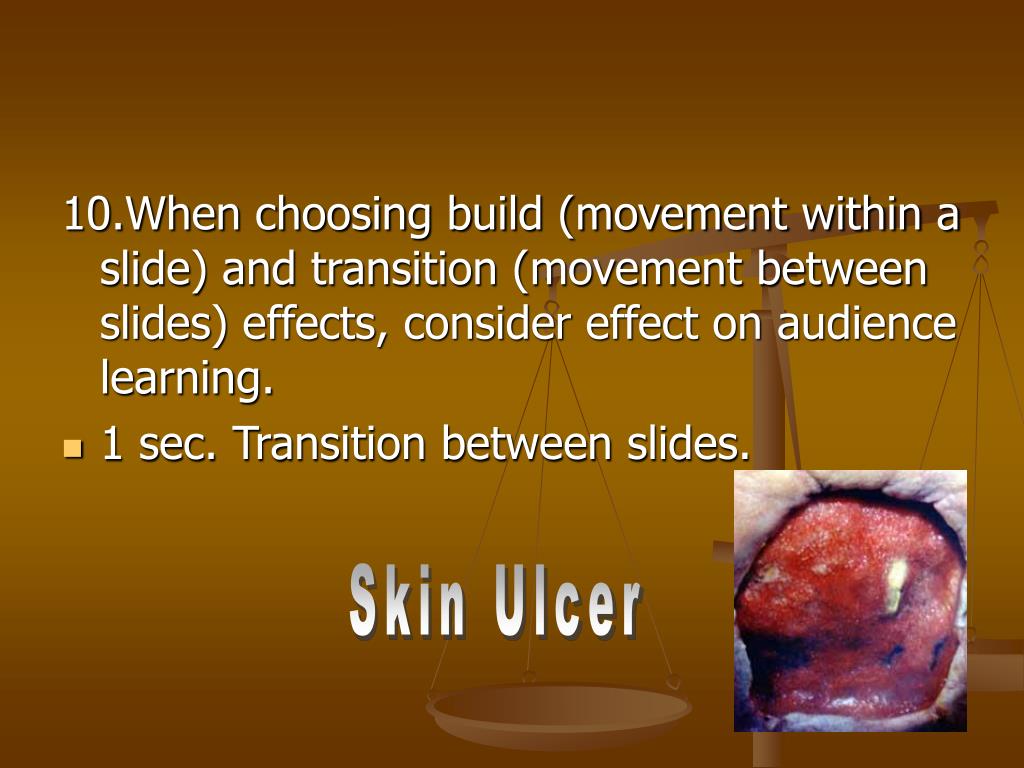 10.When choosing build (movement within a slide) and transition (movement between slides) effects, consider effect on audience learning.

- 1 sec. Transition between slides.

Skin Ulcer